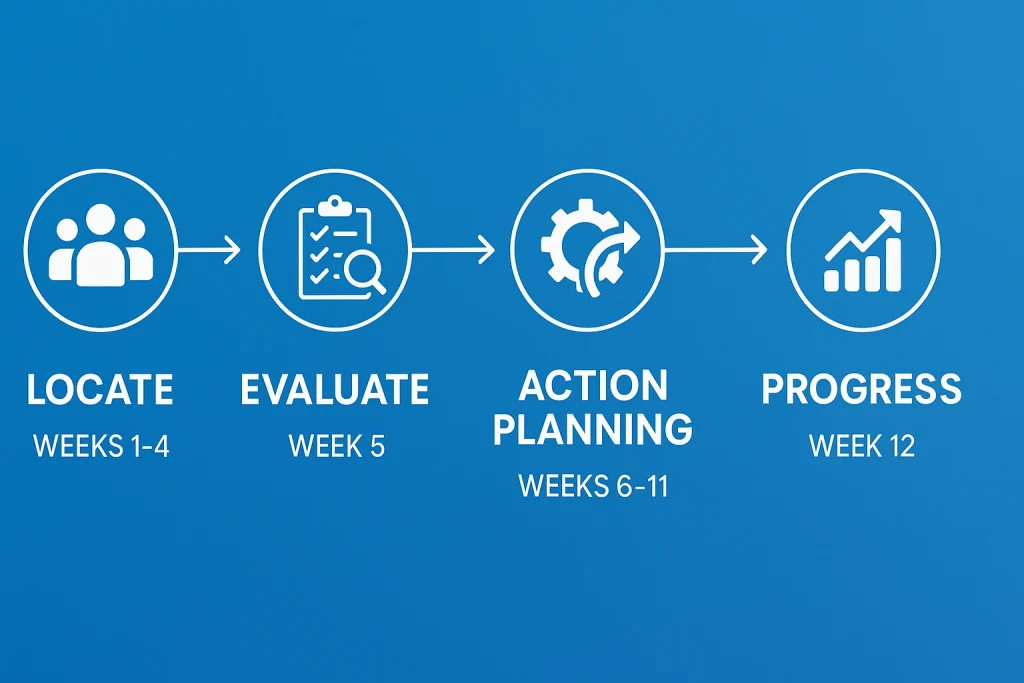 LOCATE
WEEKS 1-4

EVALUATE
WEEK 5

ACTION PLANNING
WEEKS 6-11

PROGRESS
WEEK 12